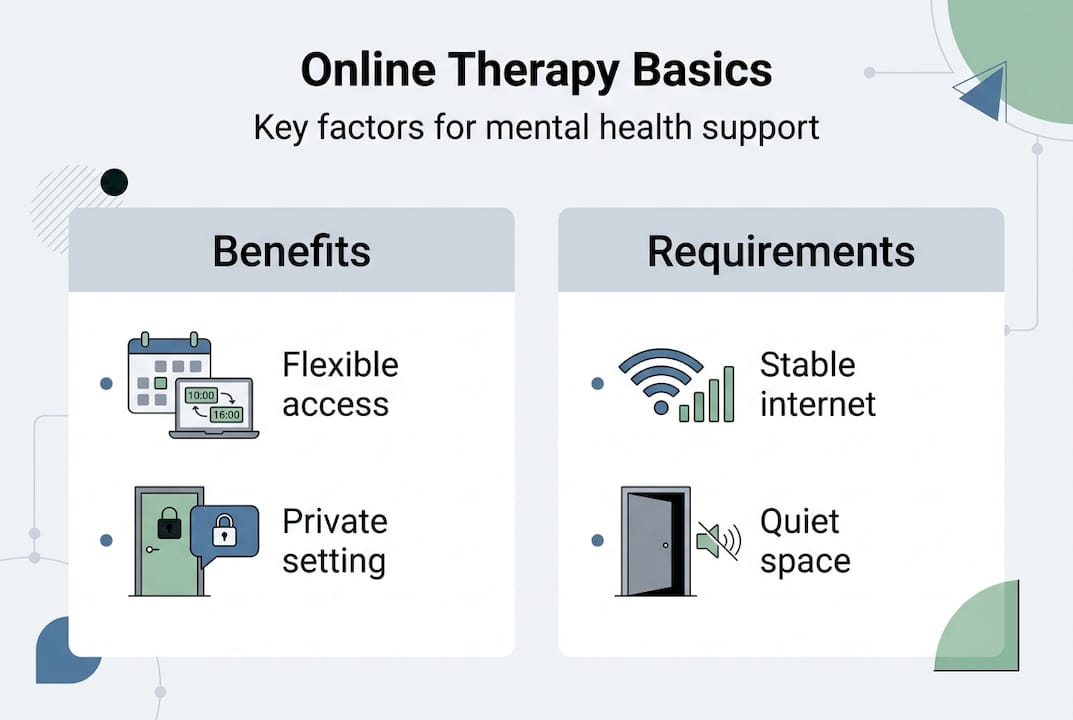 Online Therapy Basics

Key factors for mental health support

Benefits

10:00

16:00

Flexible access

Private setting

Requirements

Stable internet

Quiet space